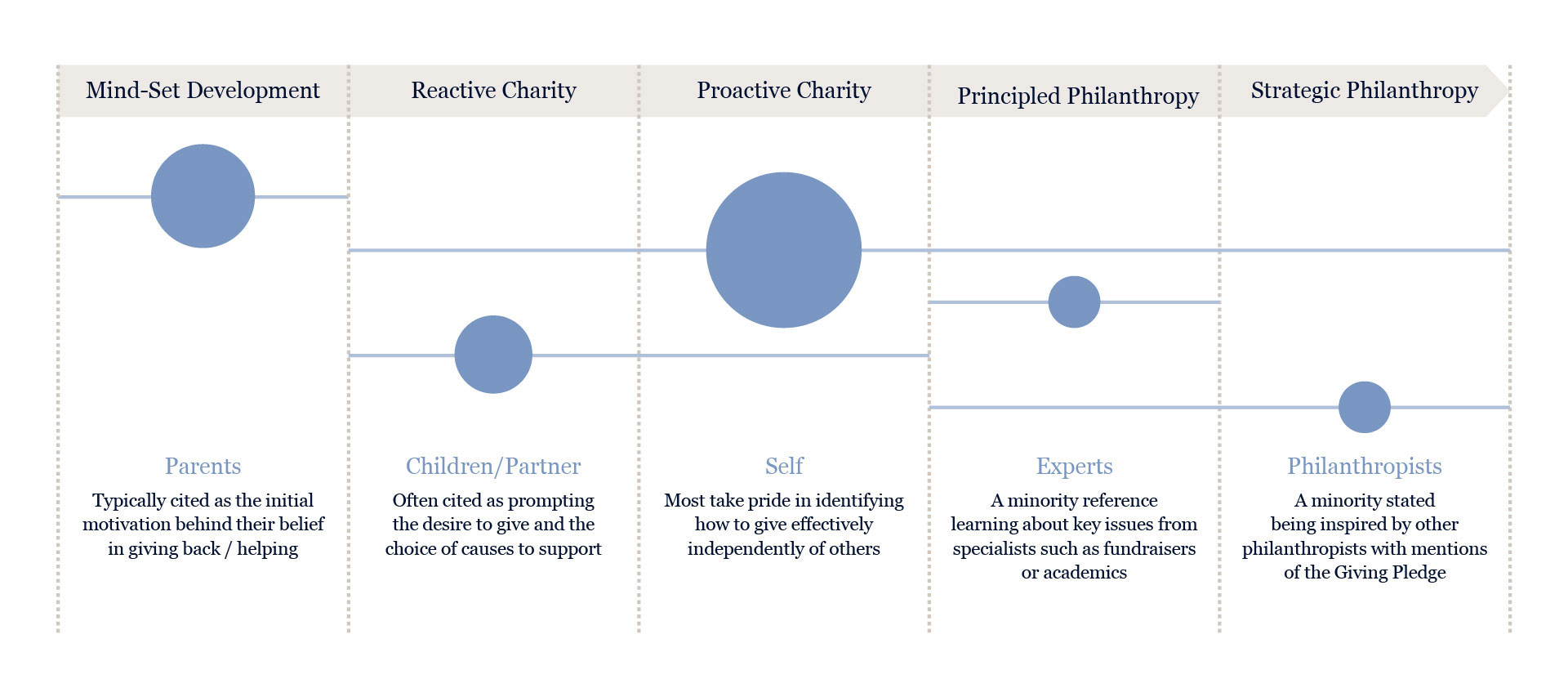 Mind-Set Development

Reactive Charity

Proactive Charity

Principled Philanthropy

Strategic Philanthropy

Parents

Typically cited as the initial motivation behind their belief in giving back / helping

Children/Partner

Often cited as prompting the desire to give and the choice of causes to support

Self

Most take pride in identifying how to give effectively independently of others

Experts

A minority reference learning about key issues from specialists such as fundraisers or academics

Philanthropists

A minority stated being inspired by other philanthropists with mentions of the Giving Pledge